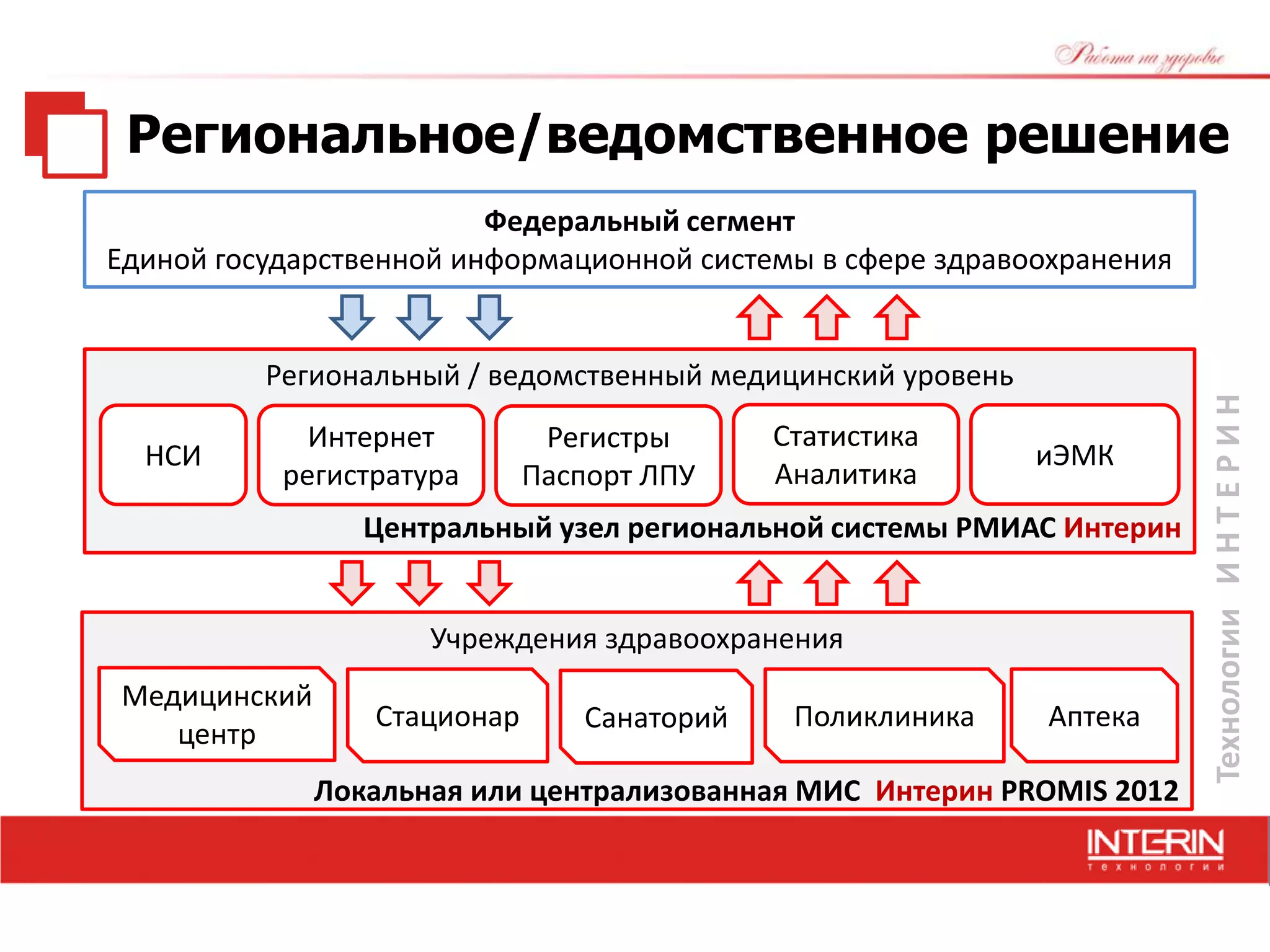 Работа на здоровье

Региональное/ведомственное решение

Федеральный сегмент
Единой государственной информационной системы в сфере здравоохранения

Региональный / ведомственный медицинский уровень

НСИ

Интернет регистратура

Регистры Паспорт ЛПУ

Статистика Аналитика

иЭМК

Центральный узел региональной системы РМИАС Интерин

Учреждения здравоохранения

Медицинский центр

Стационар

Санаторий

Поликлиника

Аптека

Локальная или централизованная МИС Интерин PROMIS 2012

Технологии ИНТЕРИН

INTERIN технологии